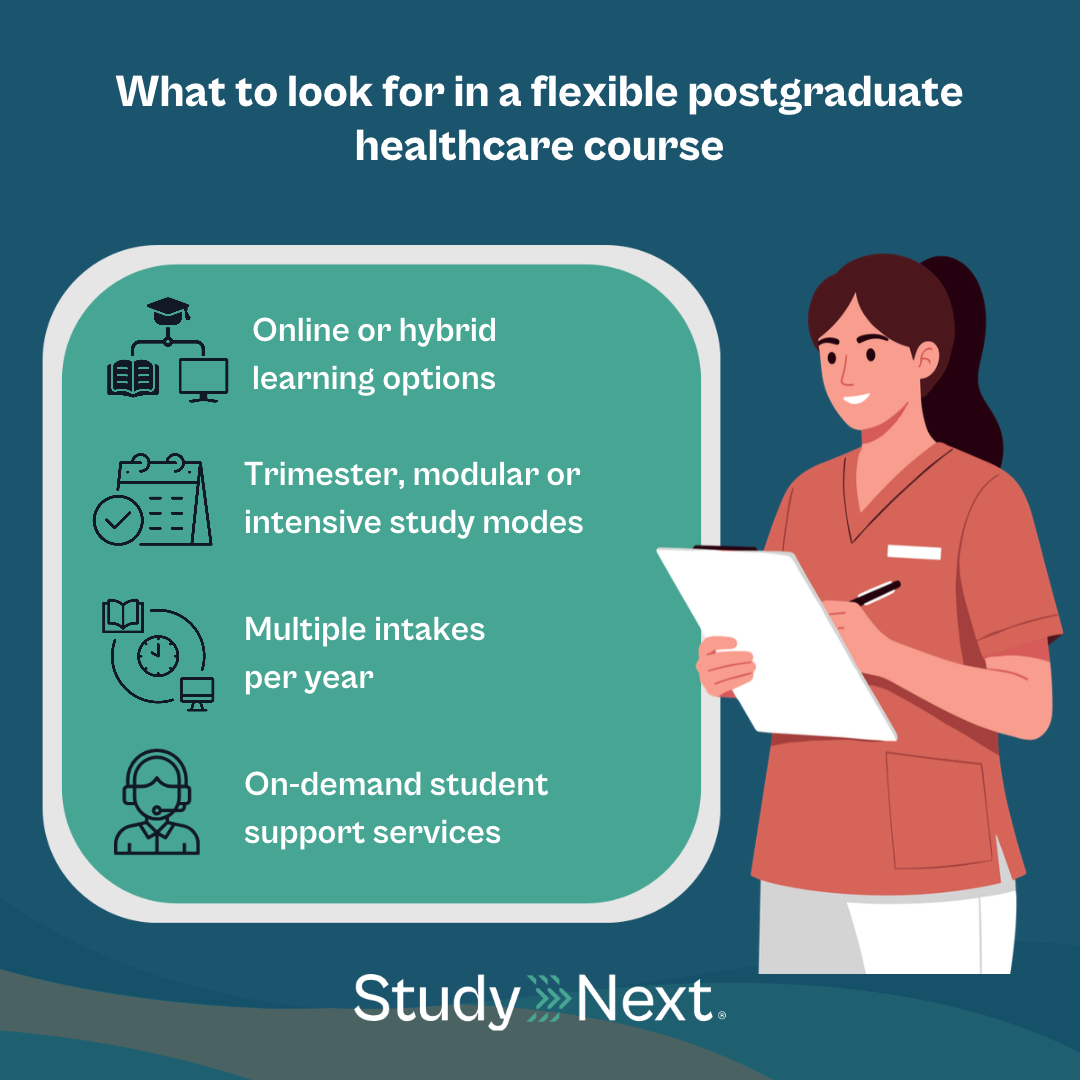 What to look for in a flexible postgraduate healthcare course

Online or hybrid learning options

Trimester, modular or intensive study modes

Multiple intakes per year

On-demand student support services

Study Next®